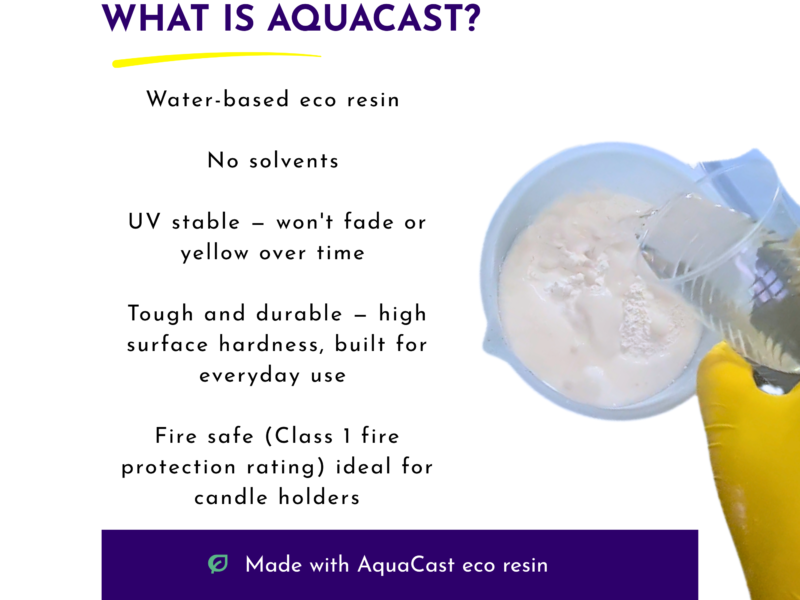 WHAT IS AQUACAST?

Water-based eco resin

No solvents

UV stable – won't fade or yellow over time

Tough and durable – high surface hardness, built for everyday use

Fire safe (Class 1 fire protection rating) ideal for candle holders

Made with AquaCast eco resin